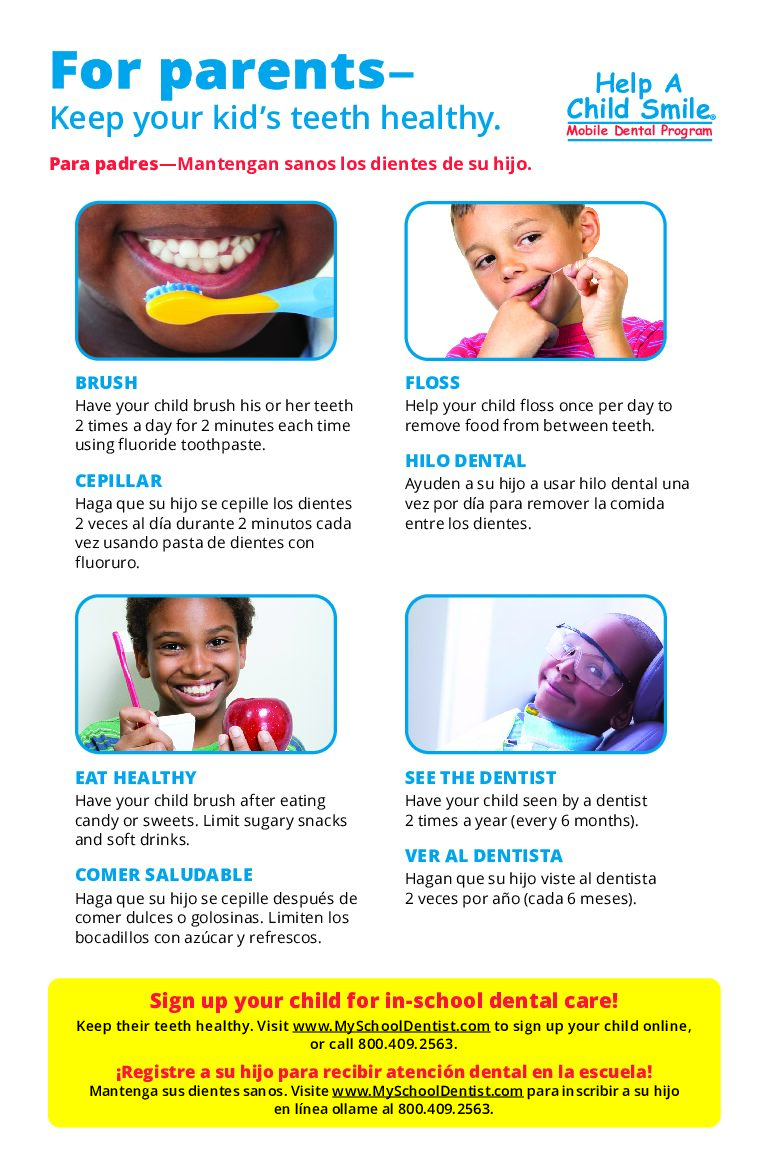 For parents–
Keep your kid's teeth healthy.

Help A Child Smile®
Mobile Dental Program

Para padres—Mantengan sanos los dientes de su hijo.

BRUSH
Have your child brush his or her teeth 2 times a day for 2 minutes each time using fluoride toothpaste.

CEPILLAR
Haga que su hijo se cepille los dientes 2 veces al día durante 2 minutos cada vez usando pasta de dientes con fluoruro.

FLOSS
Help your child floss once per day to remove food from between teeth.

HILO DENTAL
Ayuden a su hijo a usar hilo dental una vez por día para remover la comida entre los dientes.

EAT HEALTHY
Have your child brush after eating candy or sweets. Limit sugary snacks and soft drinks.

COMER SALUDABLE
Haga que su hijo se cepille después de comer dulces o golosinas. Limiten los bocadillos con azúcar y refrescos.

SEE THE DENTIST
Have your child seen by a dentist 2 times a year (every 6 months).

VER AL DENTISTA
Hagan que su hijo viste al dentista 2 veces por año (cada 6 meses).

Sign up your child for in-school dental care!
Keep their teeth healthy. Visit www.MySchoolDentist.com to sign up your child online, or call 800.409.2563.

¡Registre a su hijo para recibir atención dental en la escuela!
Mantenga sus dientes sanos. Visite www.MySchoolDentist.com para inscribir a su hijo en línea ollame al 800.409.2563.